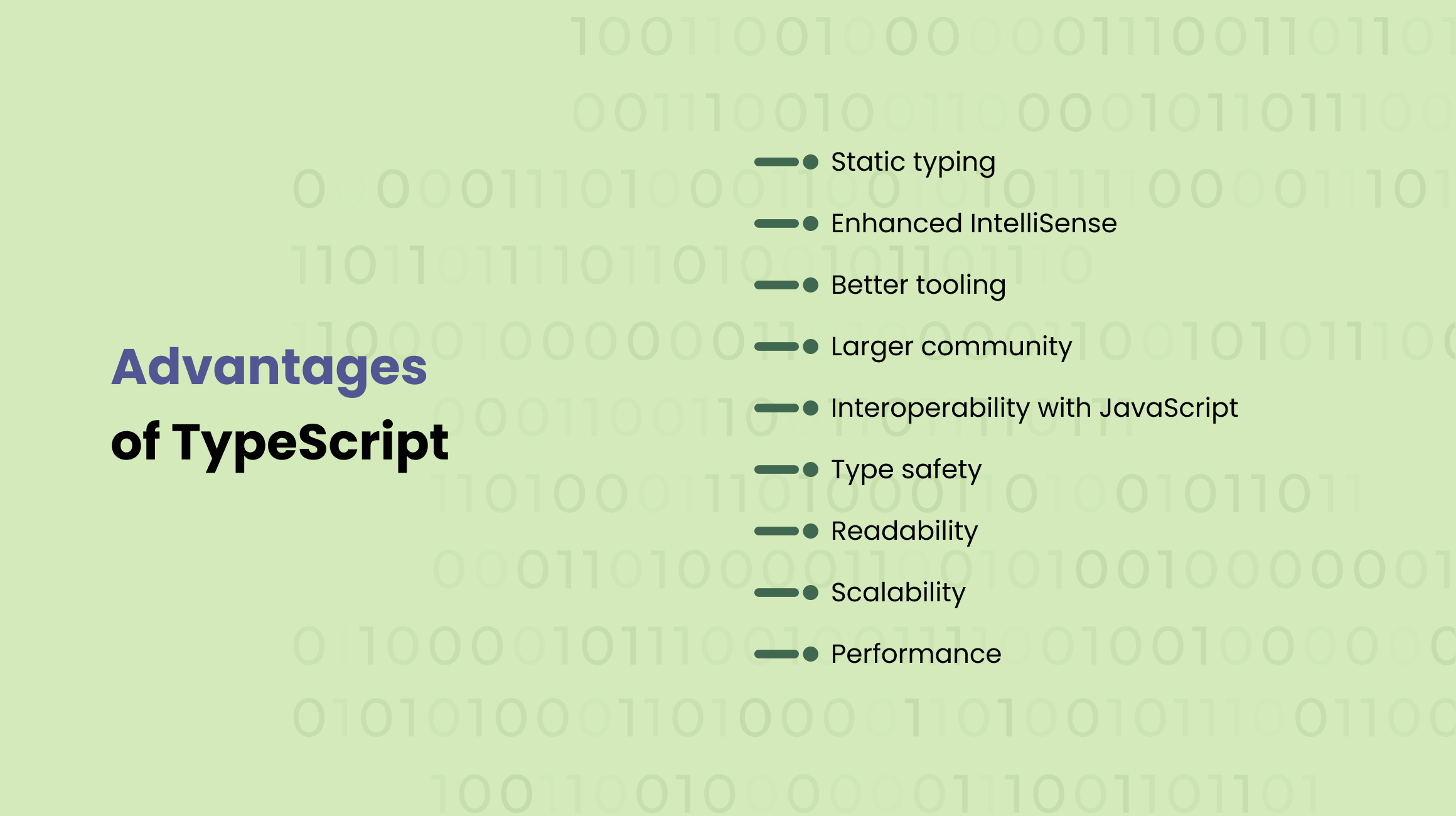 Advantages of TypeScript

Static typing

Enhanced IntelliSense

Better tooling

Larger community

Interoperability with JavaScript

Type safety

Readability

Scalability

Performance